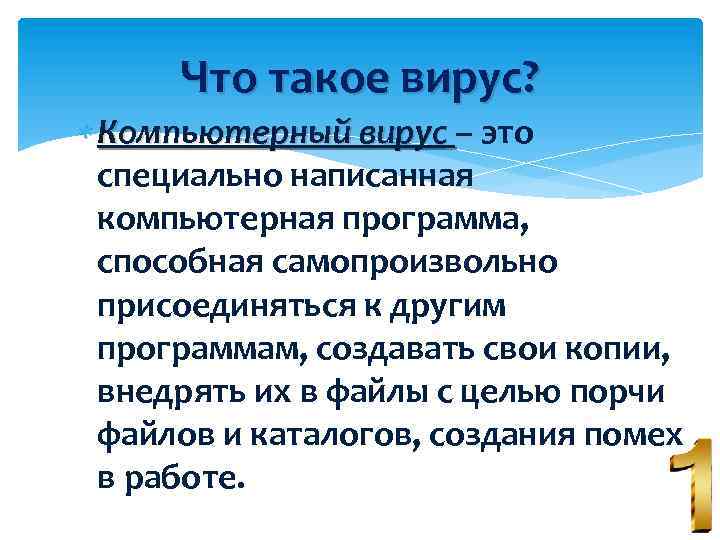 Что такое вирус?

Компьютерный вирус – это специально написанная компьютерная программа, способная самопроизвольно присоединяться к другим программам, создавать свои копии, внедрять их в файлы с целью порчи файлов и каталогов, создания помех в работе.

1